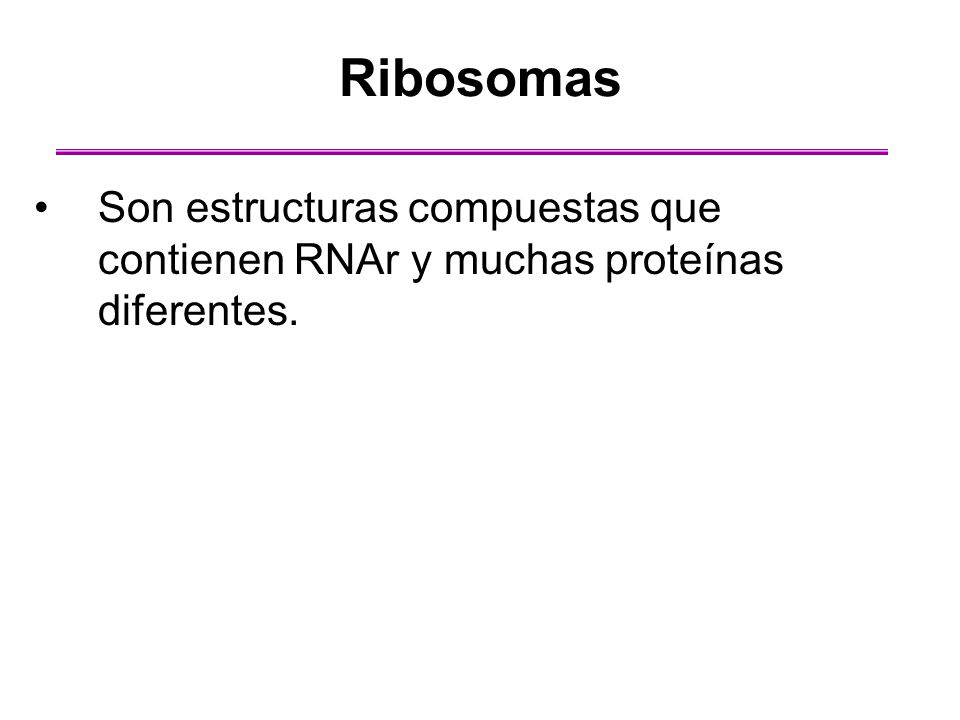 Ribosomas

• Son estructuras compuestas que contienen RNAr y muchas proteínas diferentes.